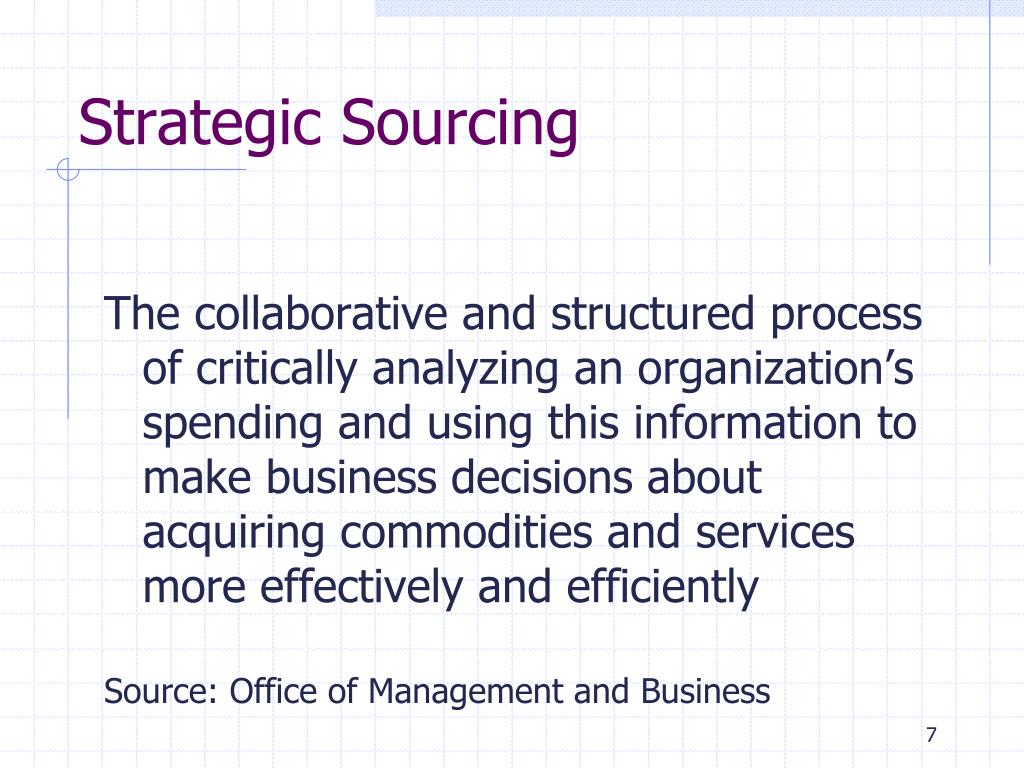 Strategic Sourcing

The collaborative and structured process of critically analyzing an organization’s spending and using this information to make business decisions about acquiring commodities and services more effectively and efficiently

Source: Office of Management and Business

7